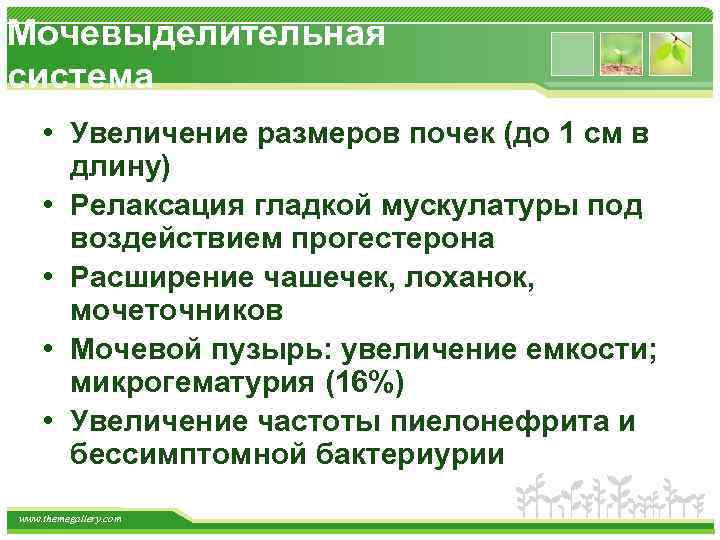 Мочевыделительная система

• Увеличение размеров почек (до 1 см в длину)
• Релаксация гладкой мускулатуры под воздействием прогестерона
• Расширение чашечек, лоханок, мочеточников
• Мочевой пузырь: увеличение емкости; микрогематурия (16%)
• Увеличение частоты пиелонефрита и бессимптомной бактериурии

www.themegallery.com